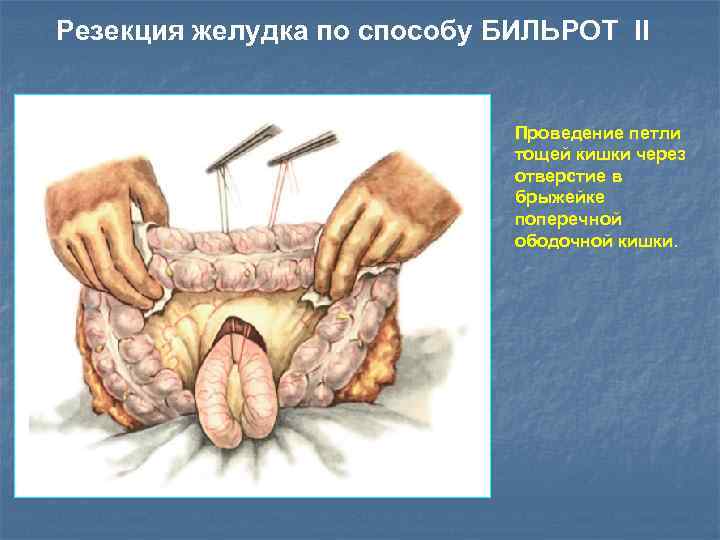 Резекция желудка по способу БИЛЬРОТ II

Проведение петли тощей кишки через отверстие в брыжейке поперечной ободочной кишки.